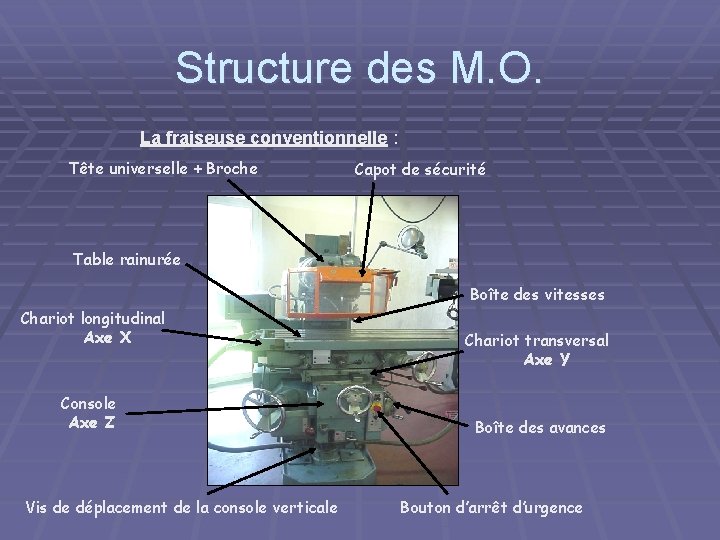 Structure des M.O.

La fraiseuse conventionnelle :

Tête universelle + Broche

Capot de sécurité

Table rainurée

Boîte des vitesses

Chariot longitudinal
Axe X

Chariot transversal
Axe Y

Console
Axe Z

Boîte des avances

Vis de déplacement de la console verticale

Bouton d'arrêt d'urgence